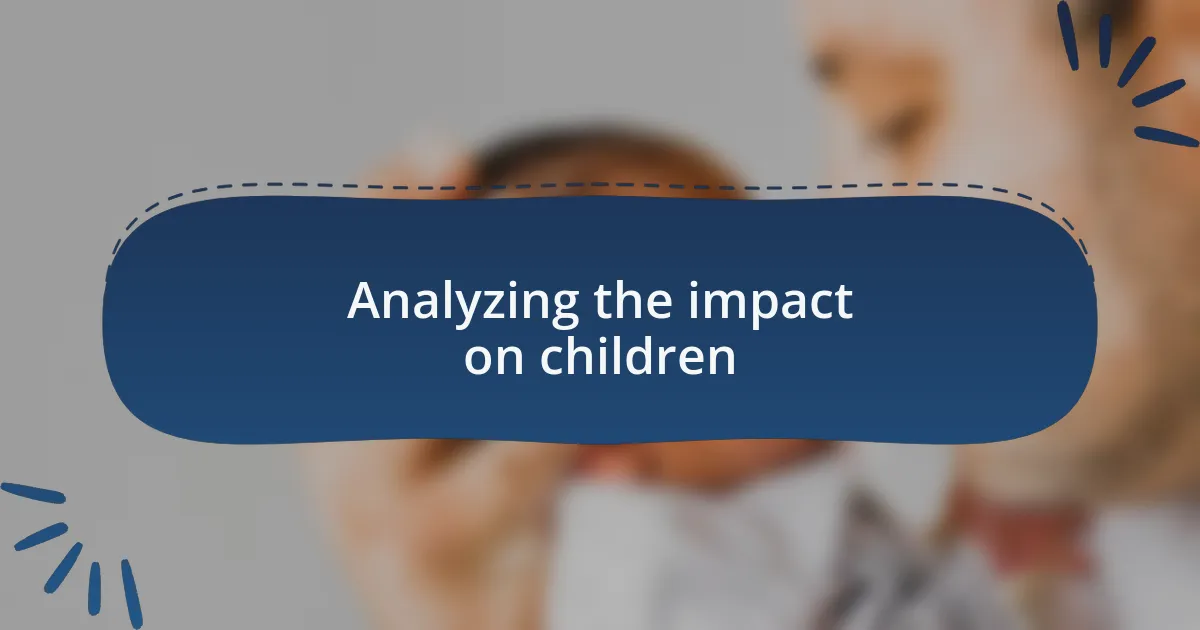 Analyzing the impact on children